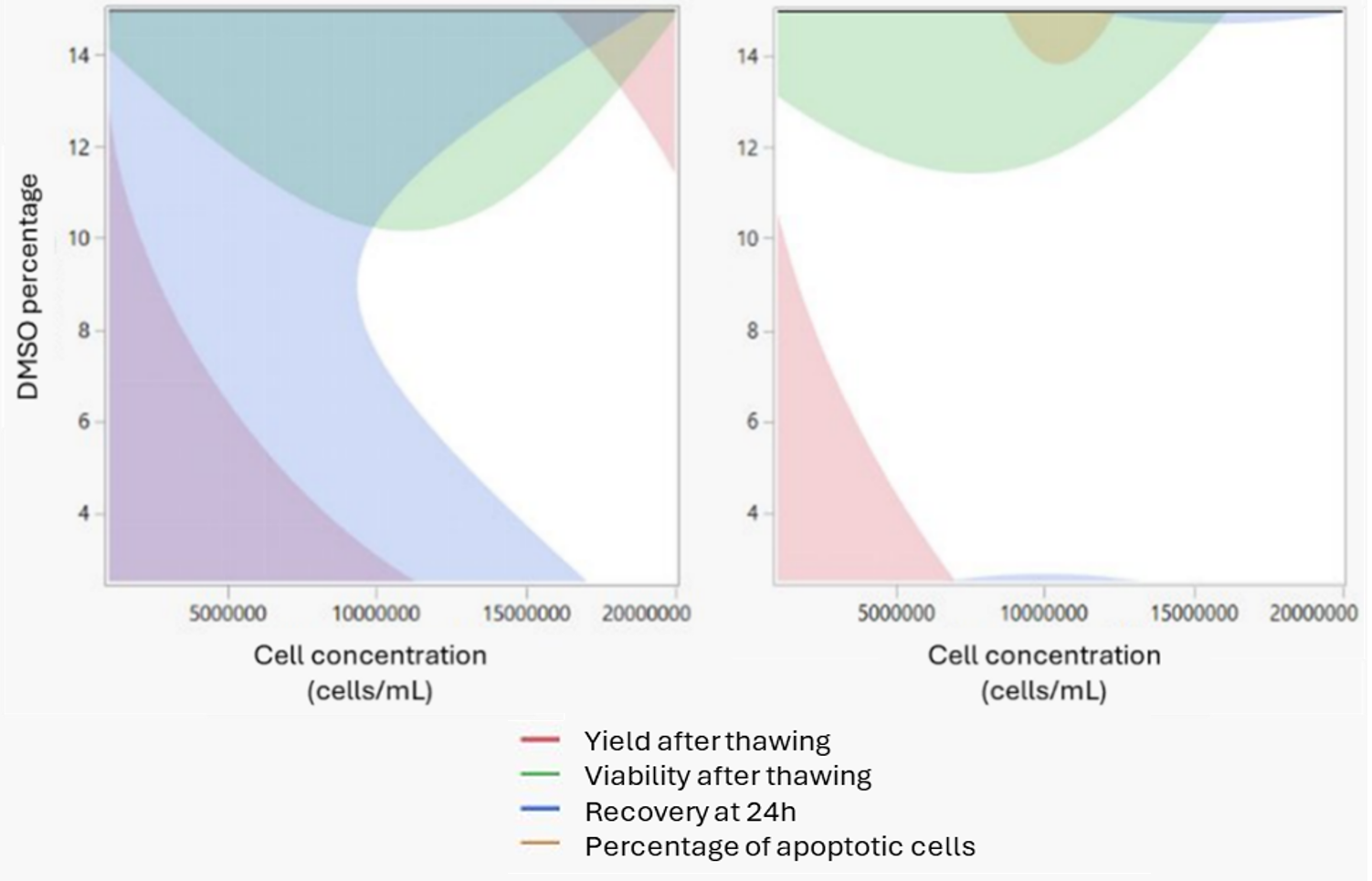 DMSO percentage

14
12
10
8
6
4

5000000 10000000 15000000 20000000

Cell concentration (cells/mL)

14
12
10
8
6
4

5000000 10000000 15000000 20000000

Cell concentration (cells/mL)

Yield after thawing
Viability after thawing
Recovery at 24h
Percentage of apoptotic cells